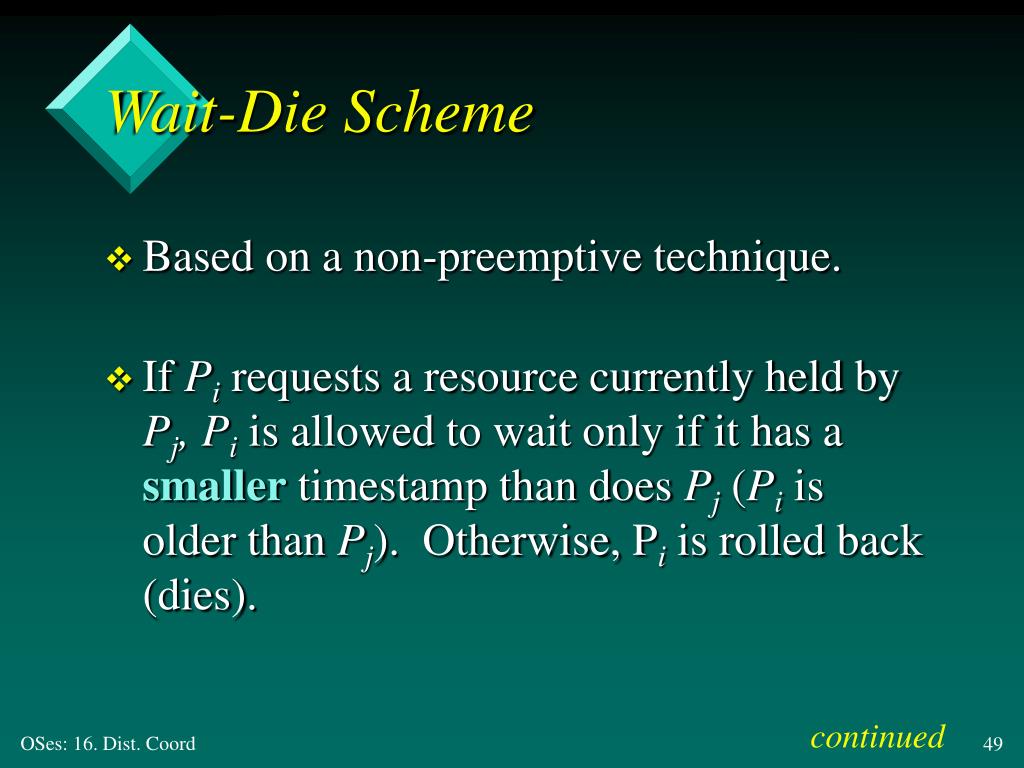 Wait-Die Scheme

❖ Based on a non-preemptive technique.

❖ If $P_i$ requests a resource currently held by $P_j$, $P_i$ is allowed to wait only if it has a **smaller** timestamp than does $P_j$ ($P_i$ is older than $P_j$). Otherwise, $P_i$ is rolled back (dies).

continued

OSes: 16. Dist. Coord

49